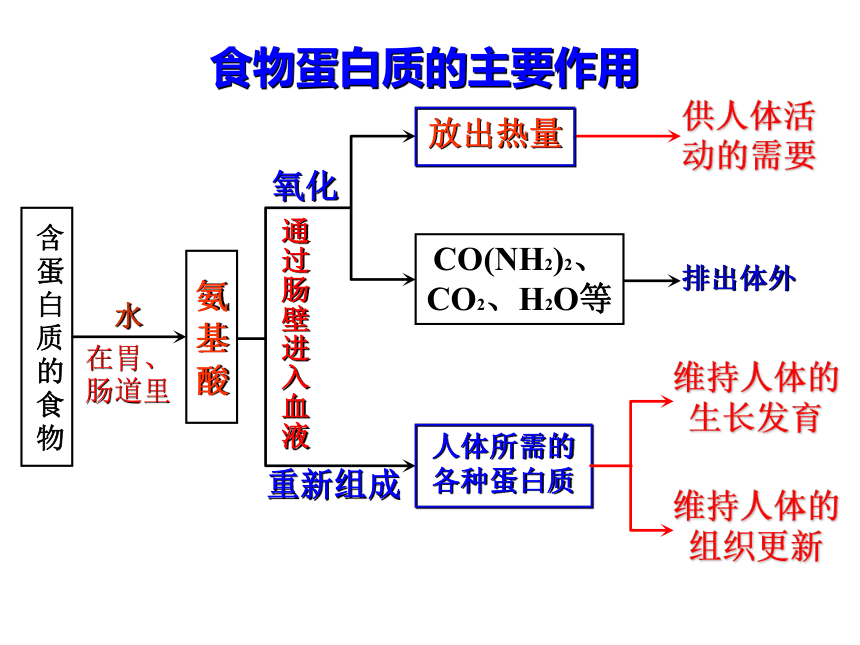 食物蛋白质的主要作用

含蛋白质的食物

水

在胃、肠道里

氨基酸

通过肠壁进入血液

氧化

放出热量

供人体活动的需要

$CO(NH_2)_2$、$CO_2$、$H_2O$等

排出体外

重新组成

人体所需的各种蛋白质

维持人体的生长发育

维持人体的组织更新